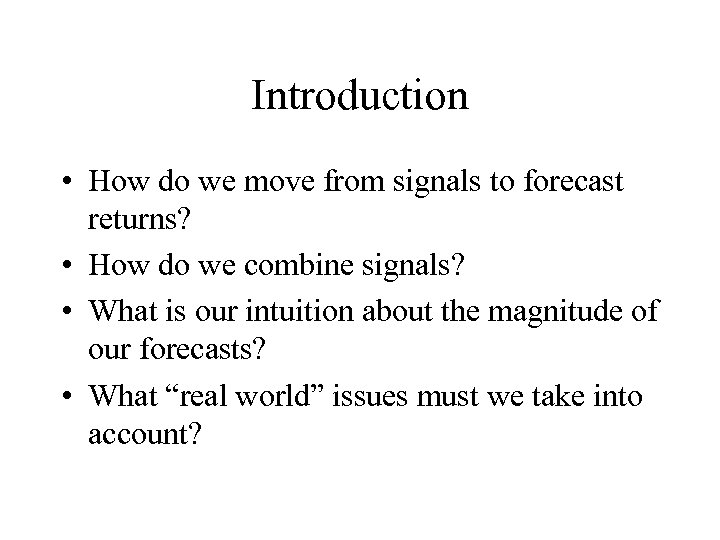 Introduction

• How do we move from signals to forecast returns?

• How do we combine signals?

• What is our intuition about the magnitude of our forecasts?

• What “real world” issues must we take into account?